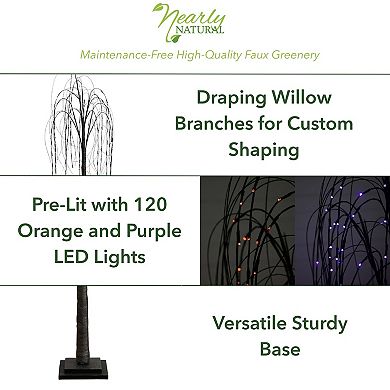 Nearly
NATURAL
Maintenance-Free High-Quality Faux Greenery

Draping Willow Branches for Custom Shaping

Pre-Lit with 120 Orange and Purple LED Lights

Versatile Sturdy Base